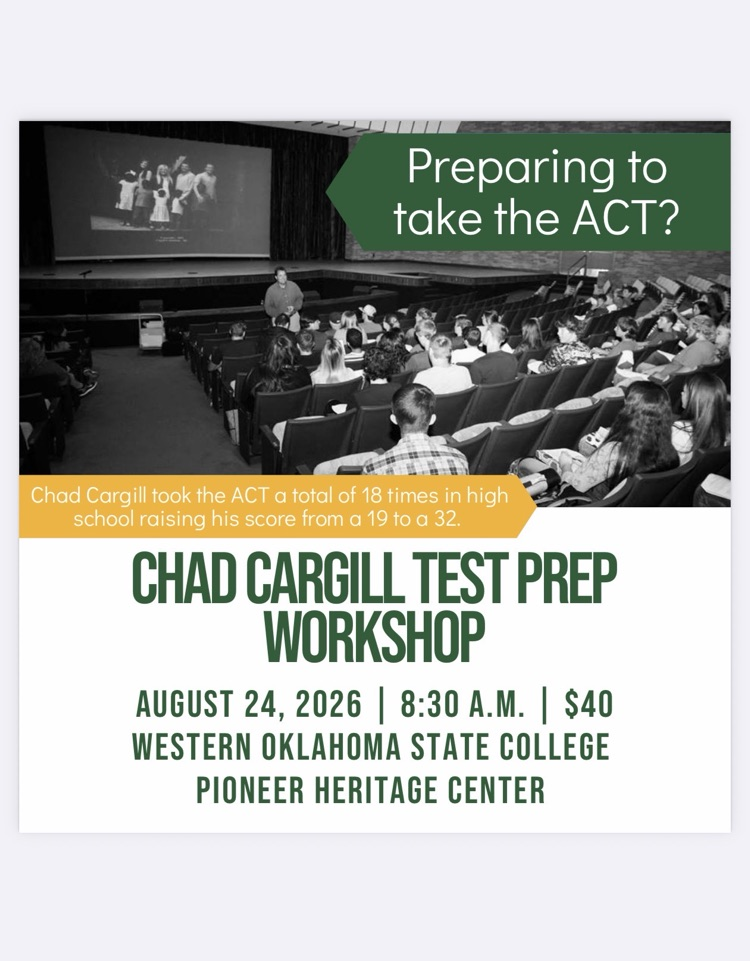 Preparing to take the ACT?

Chad Cargill took the ACT a total of 18 times in high school raising his score from a 19 to a 32.

CHAD CARGILL TEST PREP WORKSHOP

AUGUST 24, 2026 | 8:30 A.M. | $40
WESTERN OKLAHOMA STATE COLLEGE
PIONEER HERITAGE CENTER